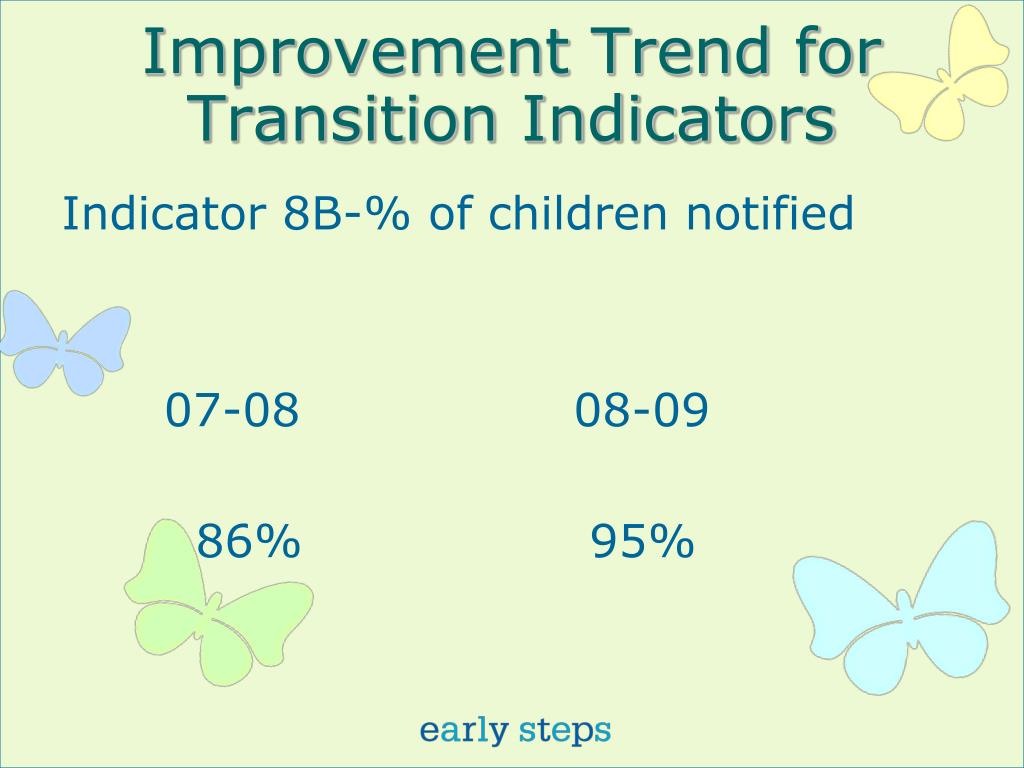 Improvement Trend for Transition Indicators

Indicator 8B-% of children notified

| 07-08 | 08-09 |
|---|---|
| 86% | 95% |

early steps